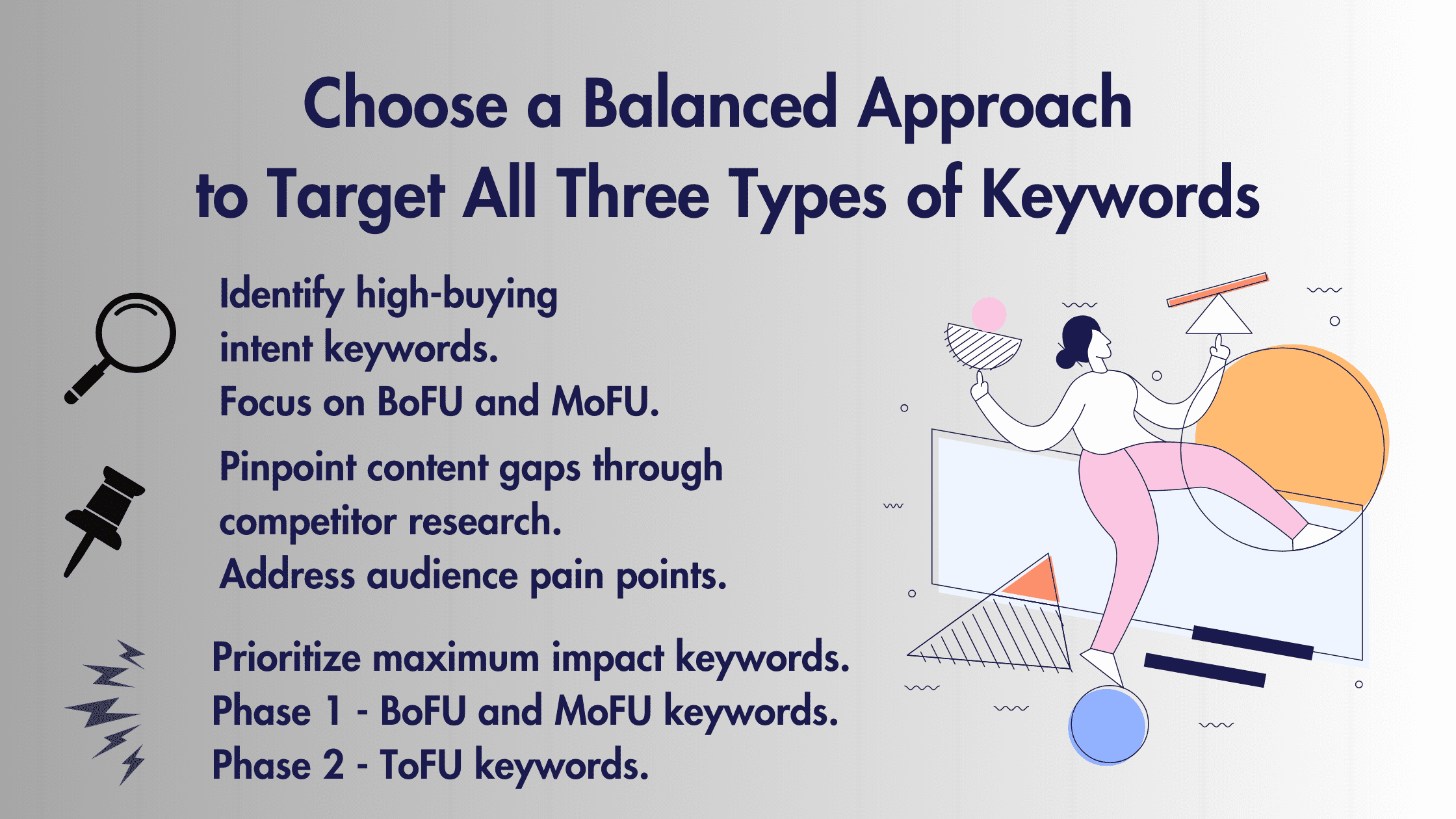 Choose a Balanced Approach to Target All Three Types of Keywords

Identify high-buying intent keywords.
Focus on BoFU and MoFU.

Pinpoint content gaps through competitor research.
Address audience pain points.

Prioritize maximum impact keywords.
Phase 1 - BoFU and MoFU keywords.
Phase 2 - ToFU keywords.